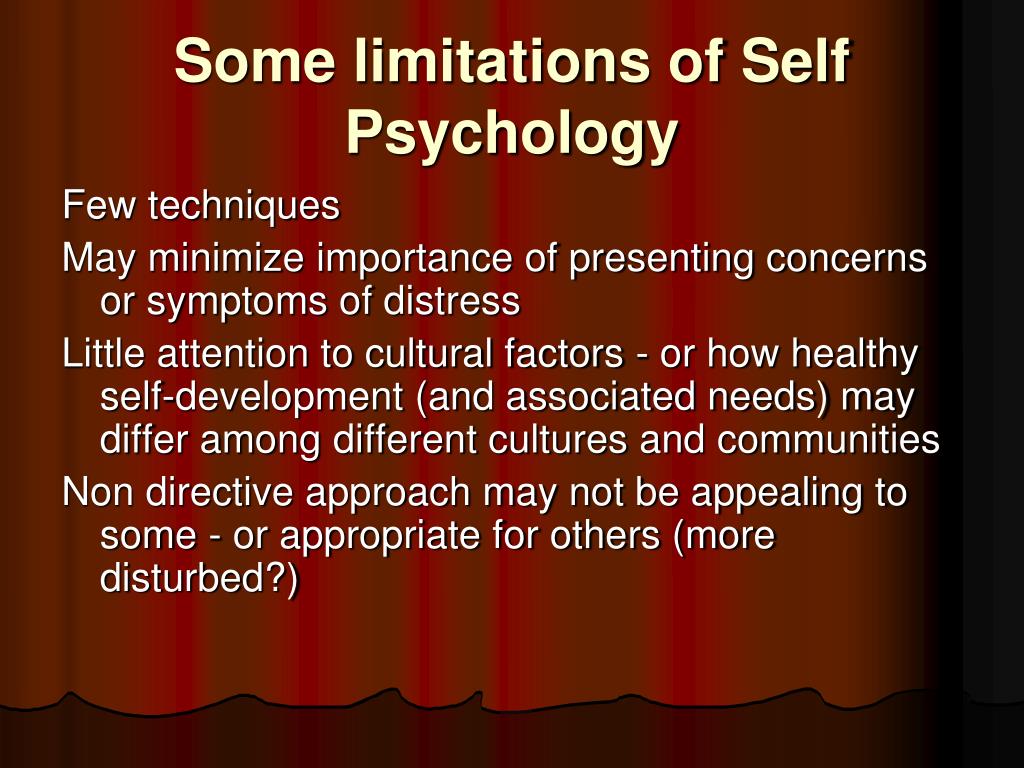 Some limitations of Self Psychology

Few techniques

May minimize importance of presenting concerns or symptoms of distress

Little attention to cultural factors - or how healthy self-development (and associated needs) may differ among different cultures and communities

Non directive approach may not be appealing to some - or appropriate for others (more disturbed?)